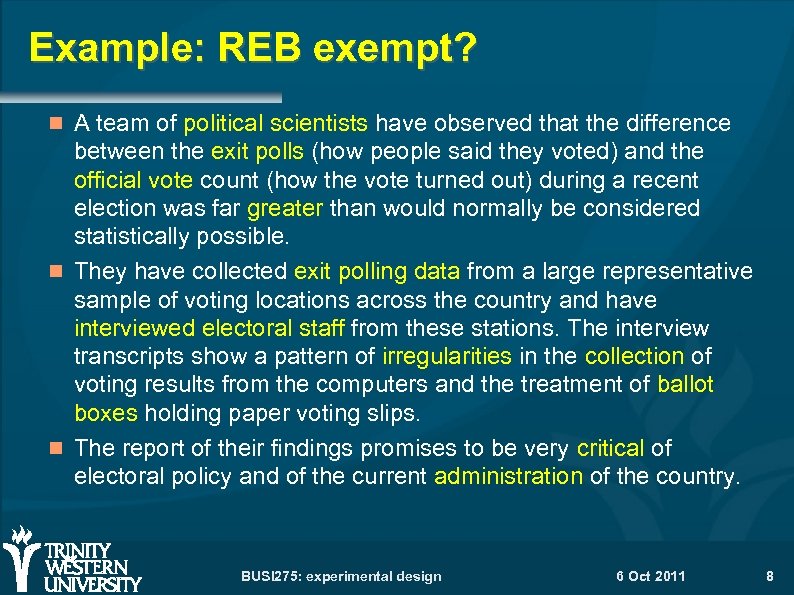 Example: REB exempt?

A team of political scientists have observed that the difference between the exit polls (how people said they voted) and the official vote count (how the vote turned out) during a recent election was far greater than would normally be considered statistically possible.

They have collected exit polling data from a large representative sample of voting locations across the country and have interviewed electoral staff from these stations. The interview transcripts show a pattern of irregularities in the collection of voting results from the computers and the treatment of ballot boxes holding paper voting slips.

The report of their findings promises to be very critical of electoral policy and of the current administration of the country.

TRINITY WESTERN UNIVERSITY

BUSI275: experimental design

6 Oct 2011

8